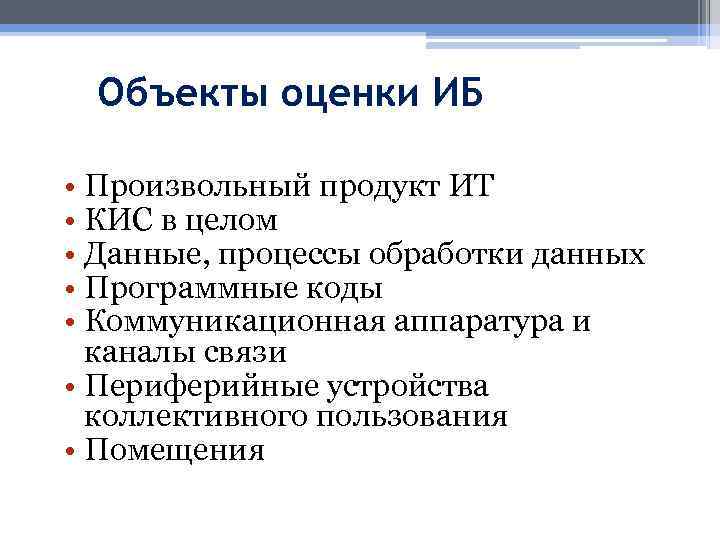 Объекты оценки ИБ

• Произвольный продукт ИТ
• КИС в целом
• Данные, процессы обработки данных
• Программные коды
• Коммуникационная аппаратура и каналы связи
• Периферийные устройства коллективного пользования
• Помещения